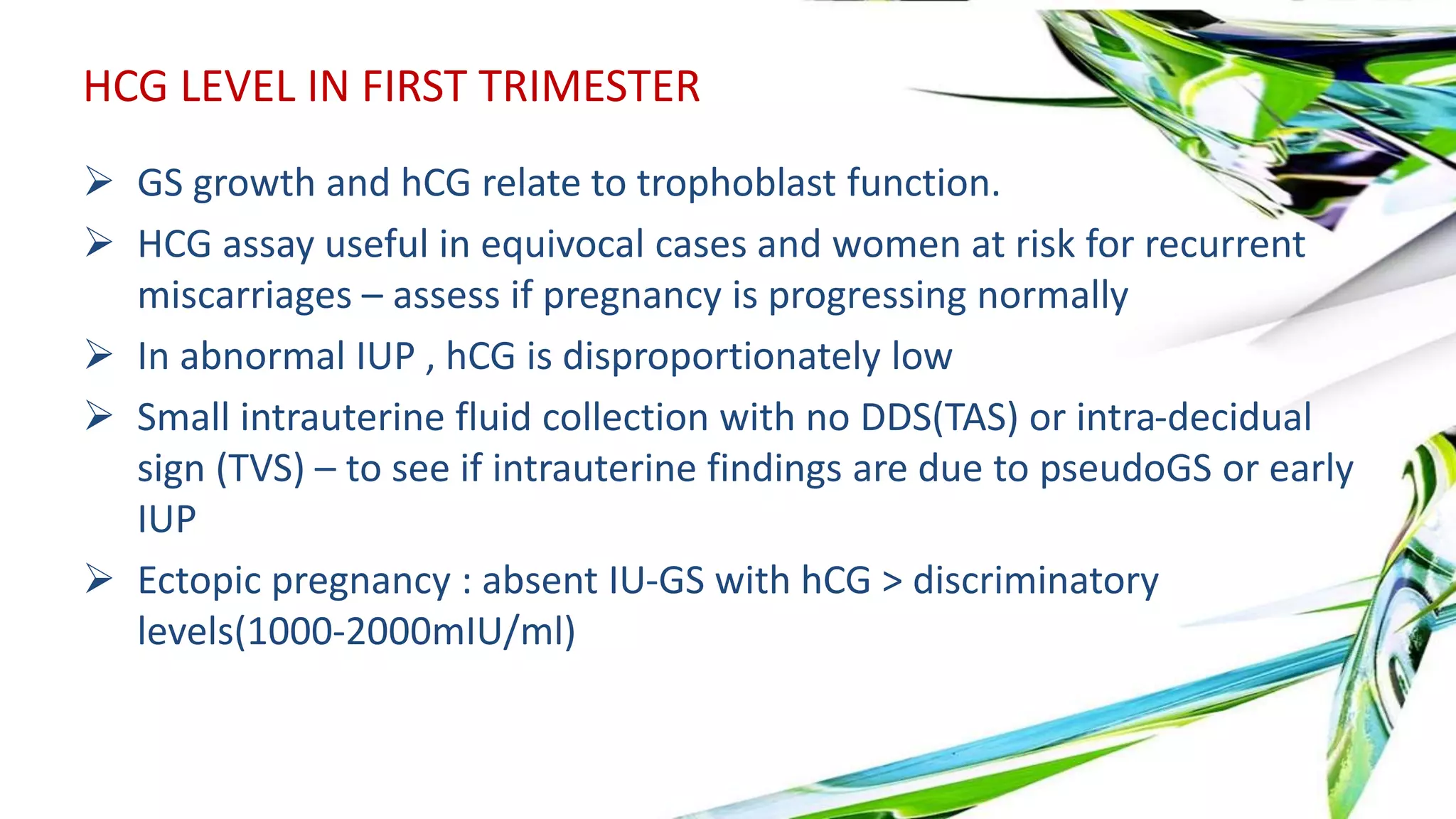 HCG LEVEL IN FIRST TRIMESTER

➢ GS growth and hCG relate to trophoblast function.

➢ HCG assay useful in equivocal cases and women at risk for recurrent miscarriages – assess if pregnancy is progressing normally

➢ In abnormal IUP , hCG is disproportionately low

➢ Small intrauterine fluid collection with no DDS(TAS) or intra-decidual sign (TVS) – to see if intrauterine findings are due to pseudoGS or early IUP

➢ Ectopic pregnancy : absent IU-GS with hCG > discriminatory levels(1000-2000mIU/ml)